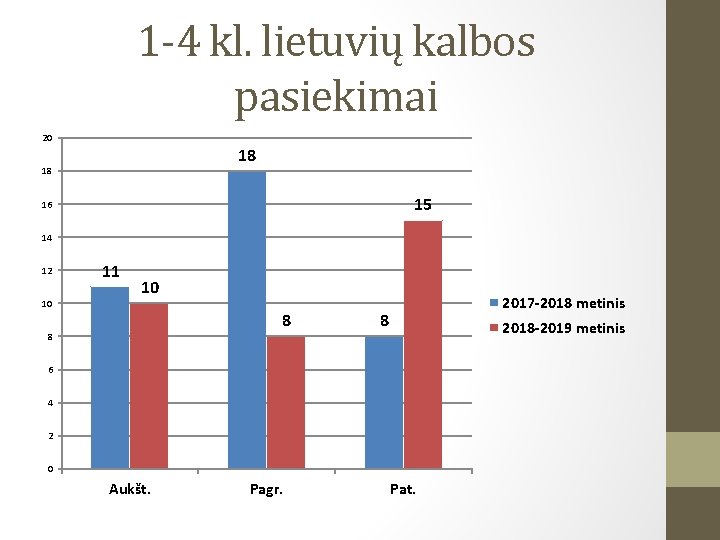 1-4 kl. lietuvių kalbos pasiekimai

20
18
16
14
12
10
8
6
4
2
0

11
10
18
8
8
15

Aukšt.
Pagr.
Pat.

2017-2018 metinis
2018-2019 metinis